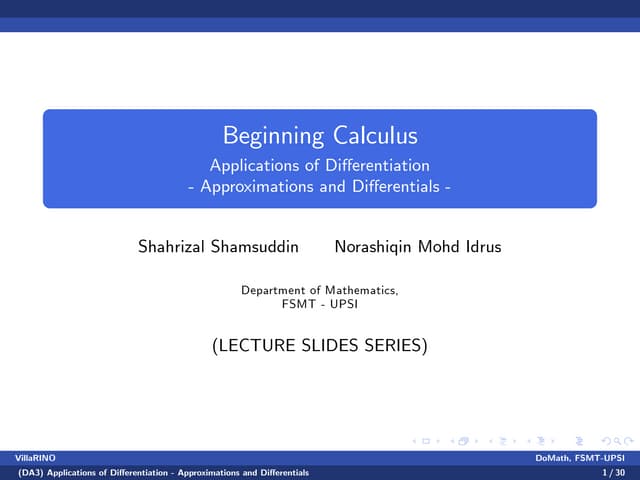 Beginning Calculus
Applications of Differentiation
- Approximations and Differentials -

Shahrizal Shamsuddin Norashiqin Mohd Idrus

Department of Mathematics,
FSMT - UPSI

(LECTURE SLIDES SERIES)

VillaRINO DoMath, FSMT-UPSI

(DA3) Applications of Differentiation - Approximations and Differentials 1 / 30